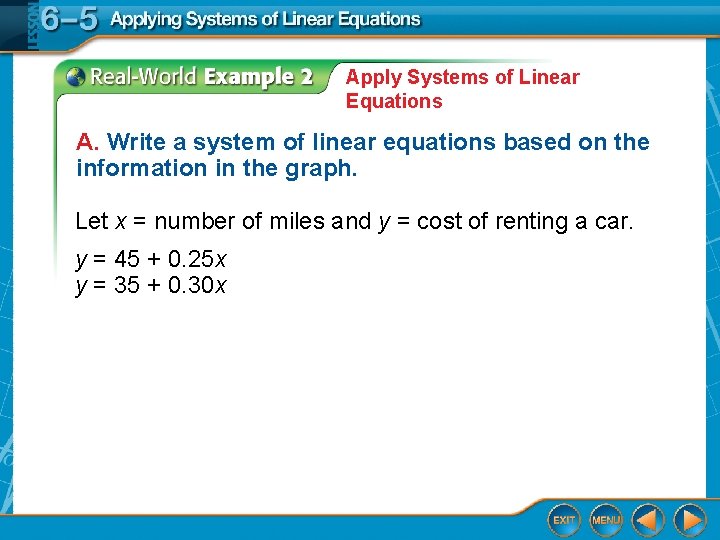 LESSON 6–5 Applying Systems of Linear Equations

Real-World Example 2 Apply Systems of Linear Equations

A. Write a system of linear equations based on the information in the graph.

Let $x$ = number of miles and $y$ = cost of renting a car.

$y = 45 + 0.25x$
$y = 35 + 0.30x$

EXIT MENU